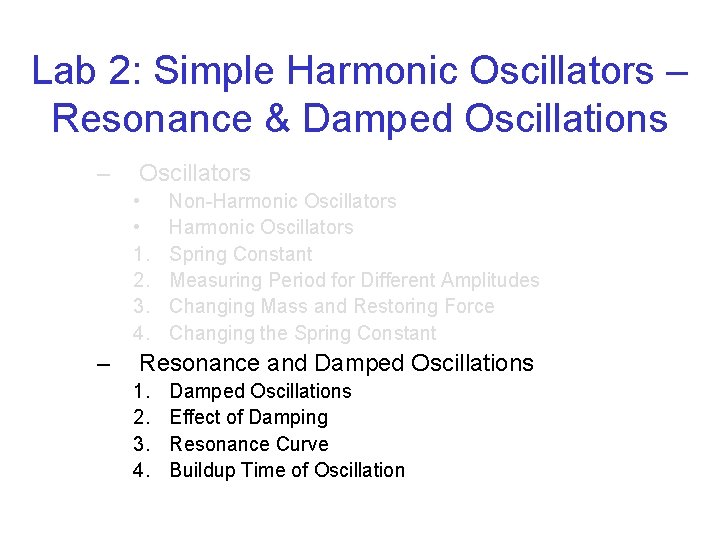 Lab 2: Simple Harmonic Oscillators – Resonance & Damped Oscillations

– Oscillators
• Non-Harmonic Oscillators
• Harmonic Oscillators
1. Spring Constant
2. Measuring Period for Different Amplitudes
3. Changing Mass and Restoring Force
4. Changing the Spring Constant

– Resonance and Damped Oscillations
1. Damped Oscillations
2. Effect of Damping
3. Resonance Curve
4. Buildup Time of Oscillation